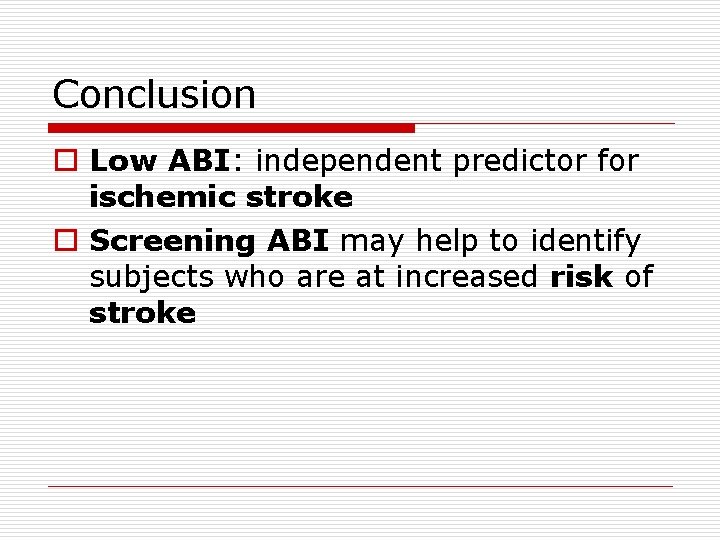 Conclusion

Low ABI: independent predictor for ischemic stroke

Screening ABI may help to identify subjects who are at increased risk of stroke